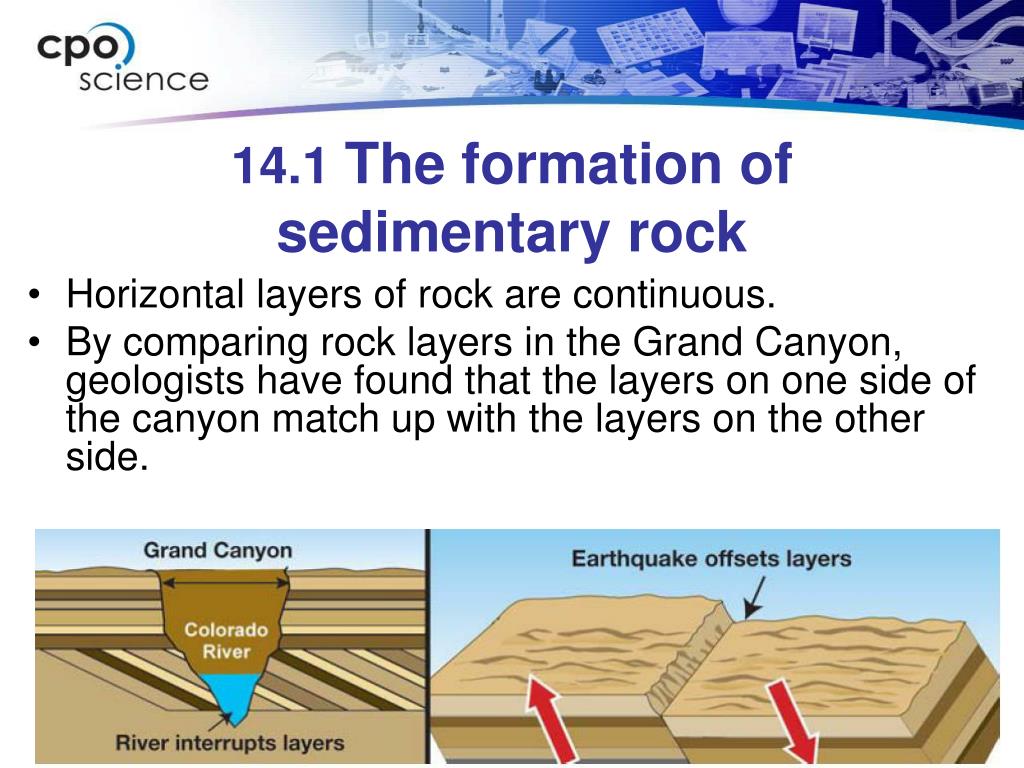 cpo science

14.1 The formation of sedimentary rock

• Horizontal layers of rock are continuous.
• By comparing rock layers in the Grand Canyon, geologists have found that the layers on one side of the canyon match up with the layers on the other side.

Grand Canyon
Colorado River
River interrupts layers

Earthquake offsets layers